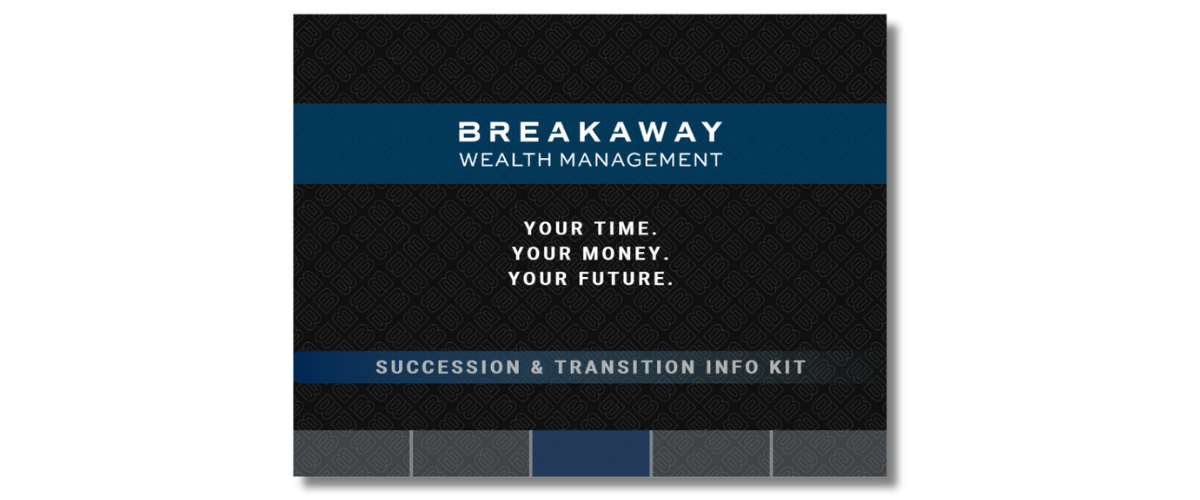 BREAKAWAY
WEALTH MANAGEMENT

YOUR TIME.
YOUR MONEY.
YOUR FUTURE.

SUCCESSION & TRANSITION INFO KIT